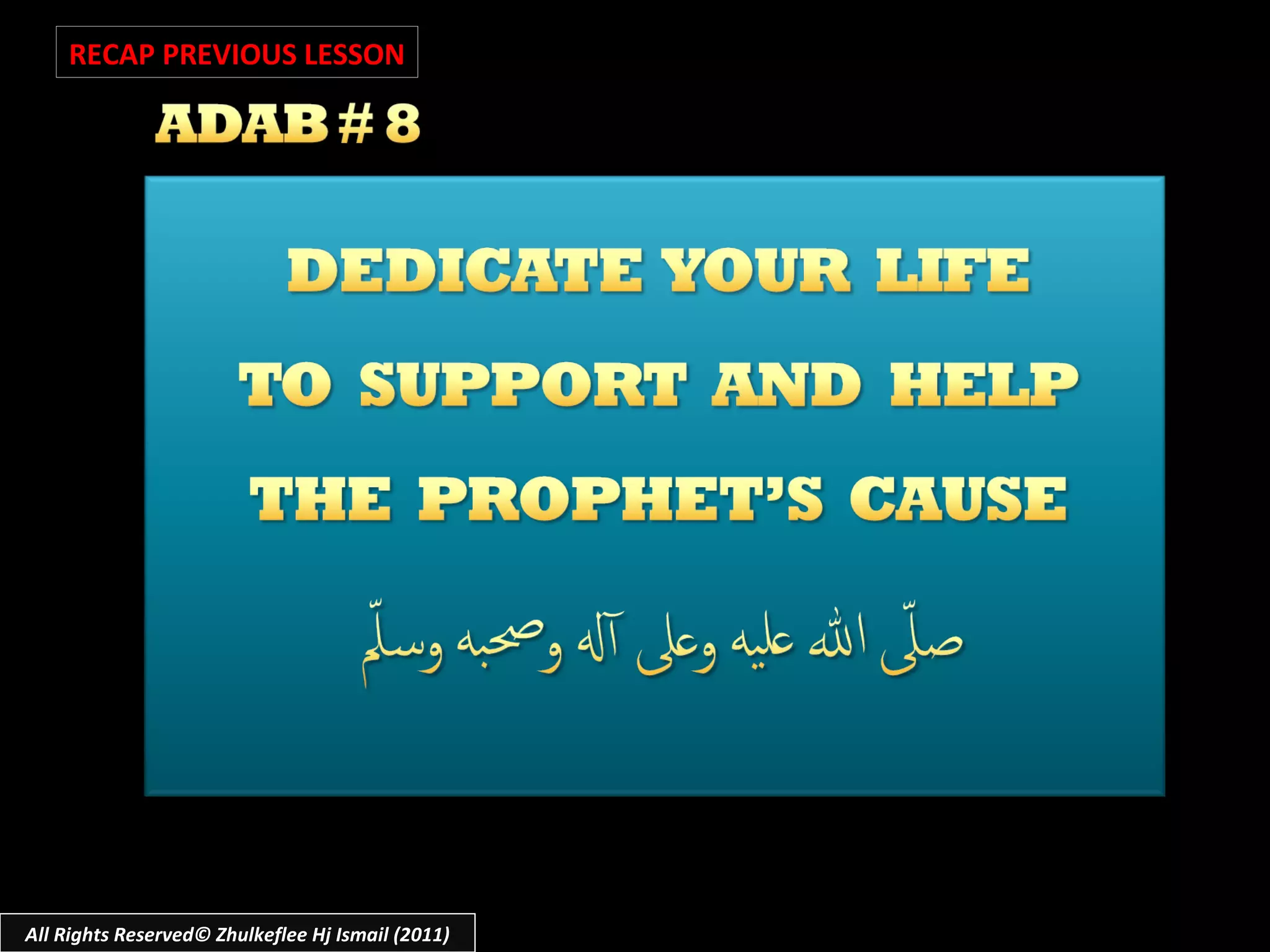 RECAP PREVIOUS LESSON

ADAB # 8

DEDICATE YOUR LIFE TO SUPPORT AND HELP THE PROPHET'S CAUSE

صلّى الله عليه وعلى آله وصحبه وسلّم

All Rights Reserved© Zhulkeflee Hj Ismail (2011)